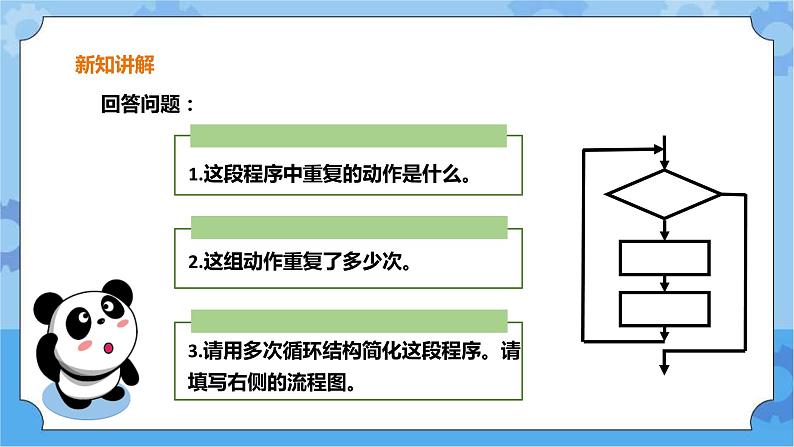 新知讲解

回答问题：

1.这段程序中重复的动作是什么。

2.这组动作重复了多少次。

3.请用多次循环结构简化这段程序。请填写右侧的流程图。